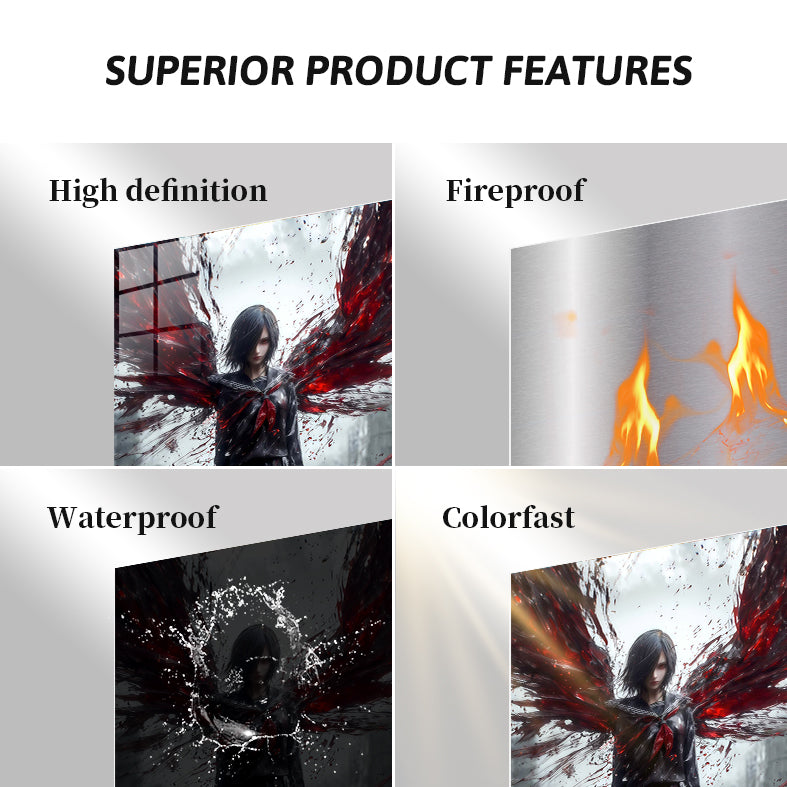 SUPERIOR PRODUCT FEATURES

High definition

Fireproof

Waterproof

Colorfast